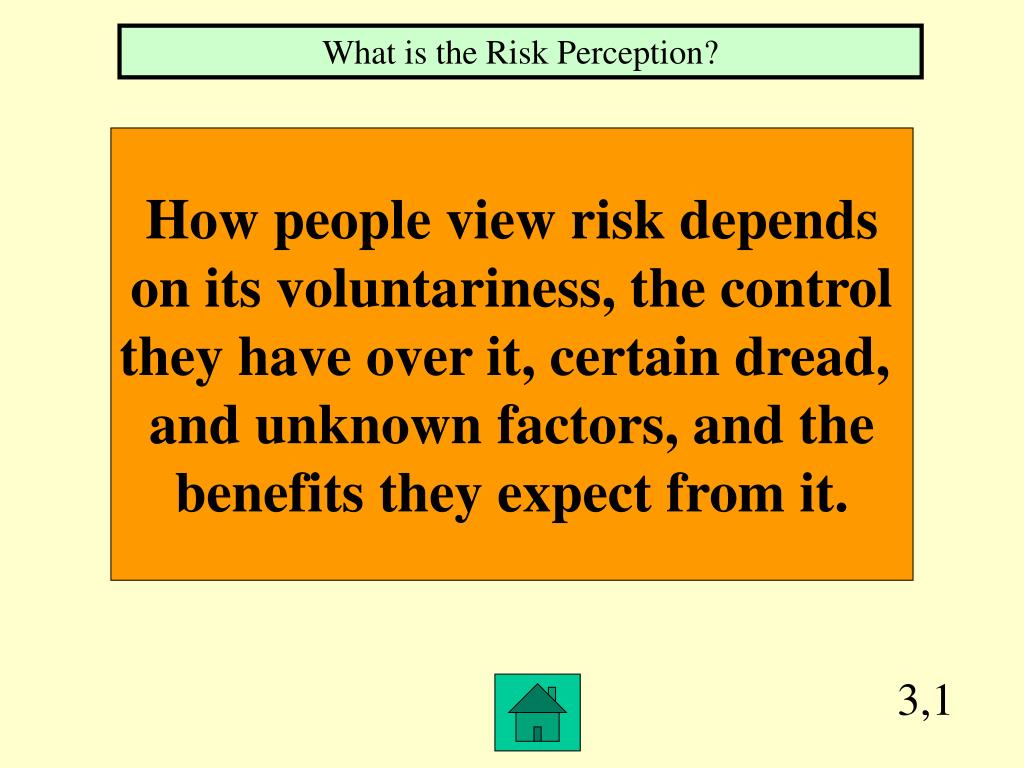 What is the Risk Perception?

How people view risk depends on its voluntariness, the control they have over it, certain dread, and unknown factors, and the benefits they expect from it.

3,1